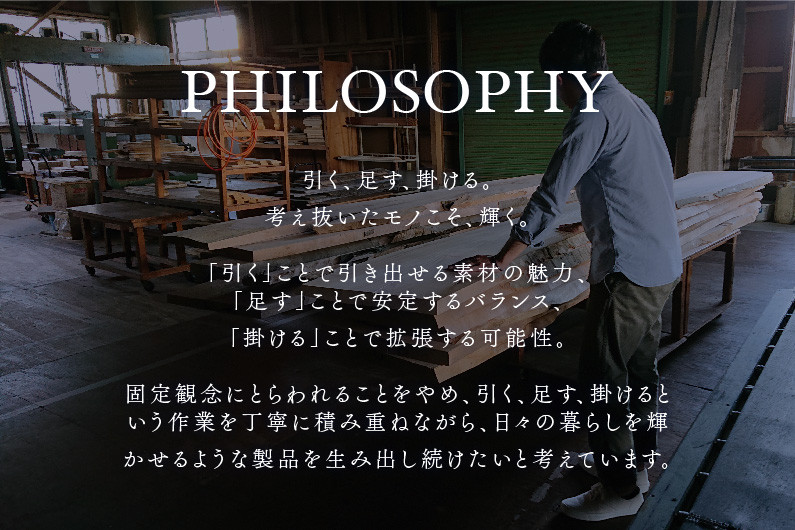 PHILOSOPHY

引く、足す、掛ける。
考え抜いたモノこそ、輝く。

「引く」ことで引き出せる素材の魅力、
「足す」ことで安定するバランス、
「掛ける」ことで拡張する可能性。

固定観念にとらわれることをやめ、引く、足す、掛けるという作業を丁寧に積み重ねながら、日々の暮らしを輝かせるような製品を生み出し続けたいと考えています。